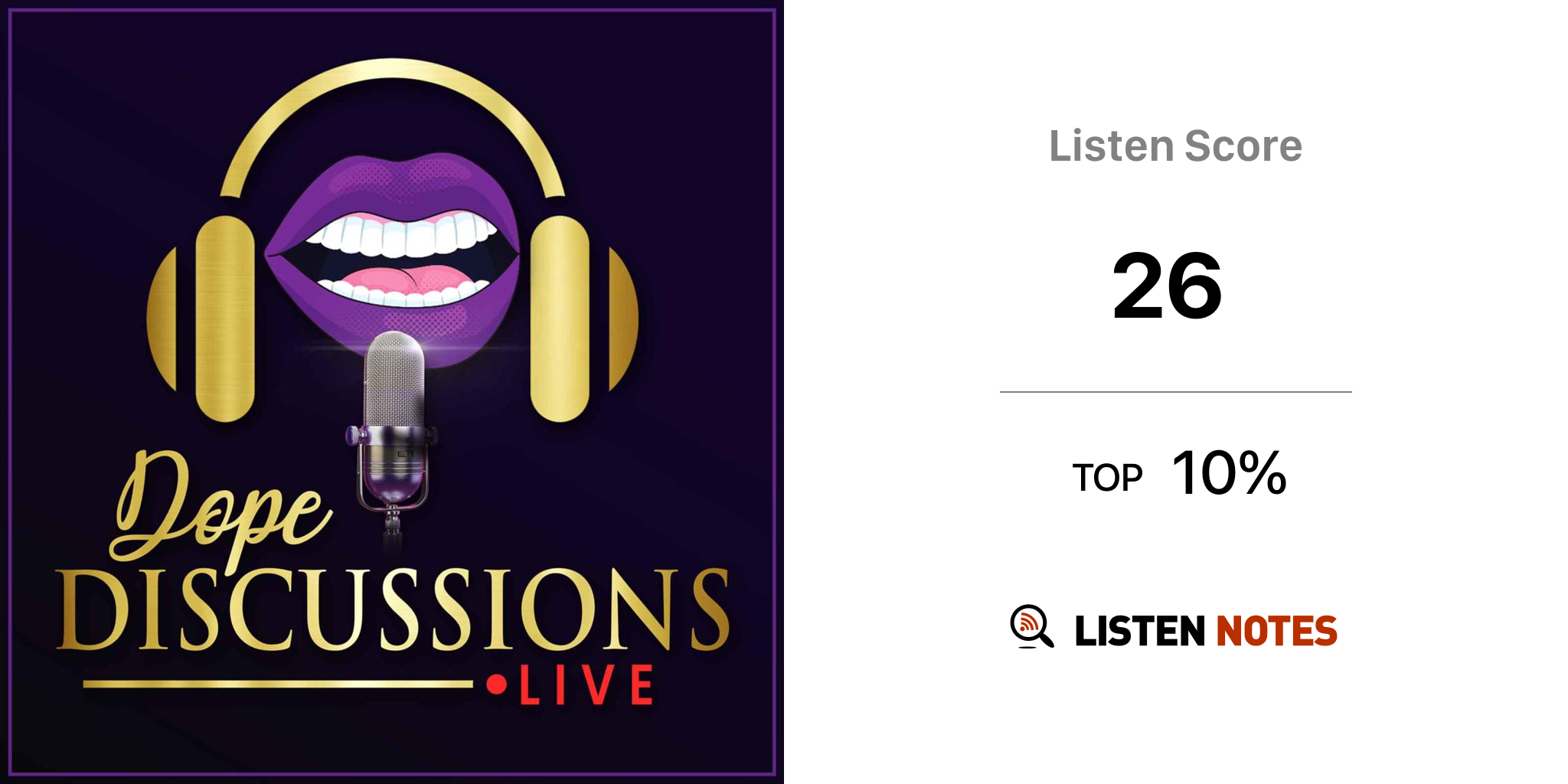 Dope
DISCUSSIONS
•LIVE

Listen Score

26

TOP 10%

LISTEN NOTES